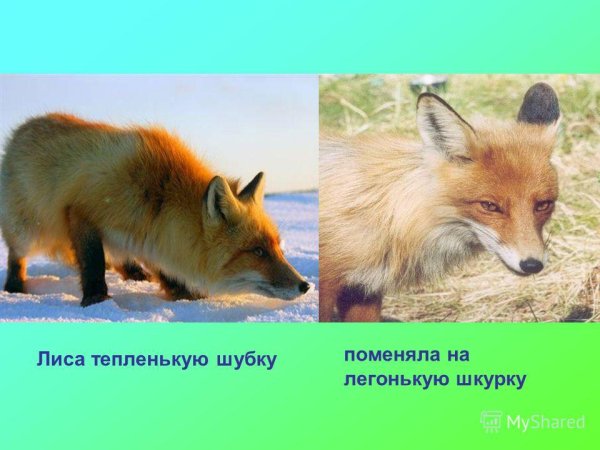 Лиса тепленькую шубку

поменяла на легонькую шкурку

MyShared